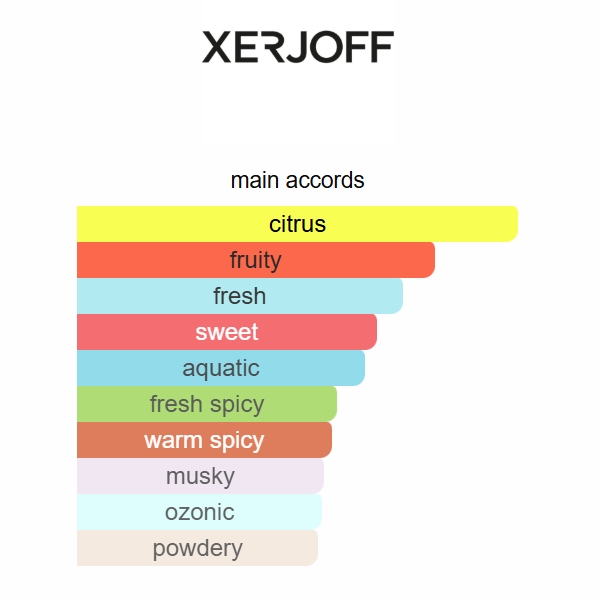 XERJOFF

main accords

citrus

fruity

fresh

sweet

aquatic

fresh spicy

warm spicy

musky

ozonic

powdery